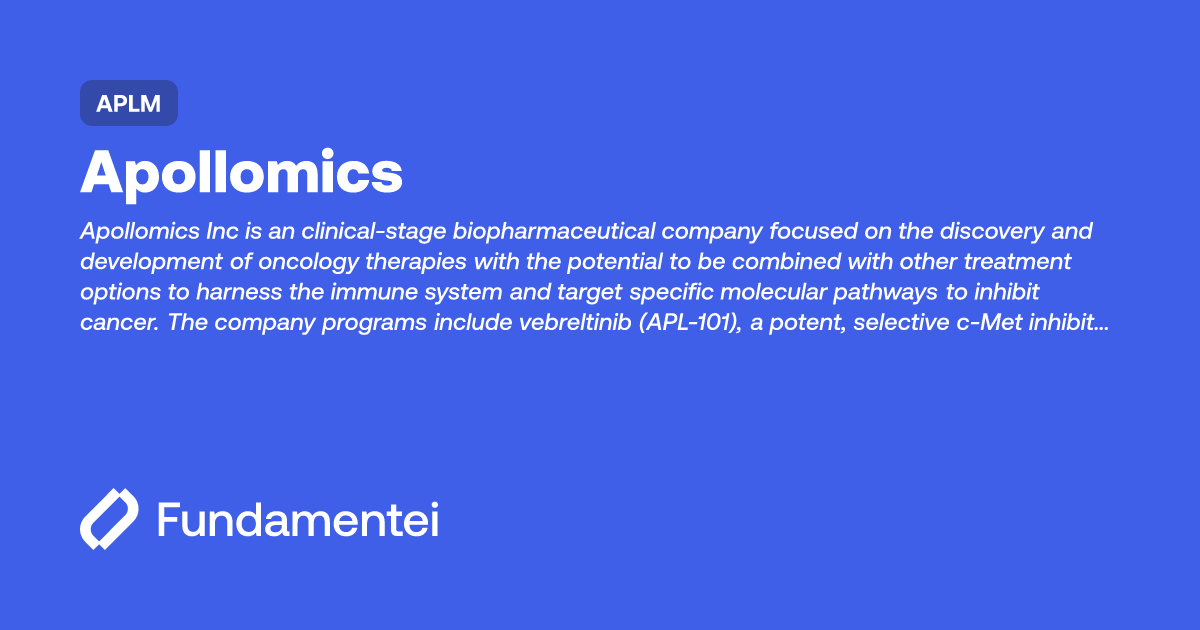 APLM

Apollomics

Apollomics Inc is an clinical-stage biopharmaceutical company focused on the discovery and development of oncology therapies with the potential to be combined with other treatment options to harness the immune system and target specific molecular pathways to inhibit cancer. The company programs include vebreltinib (APL-101), a potent, selective c-Met inhibit...

Fundamentei